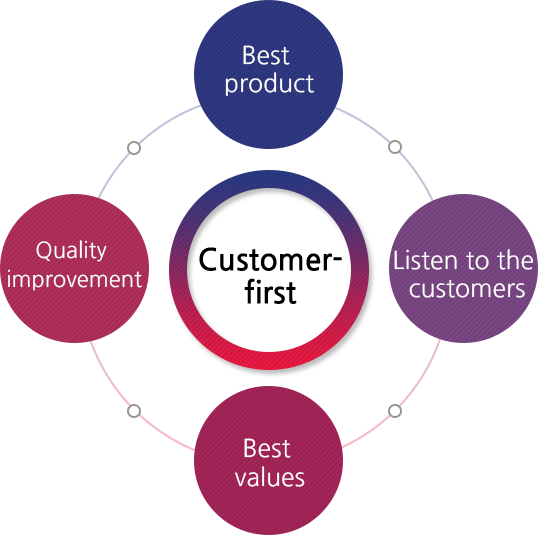 Best product

Quality improvement

Customer-first

Listen to the customers

Best values